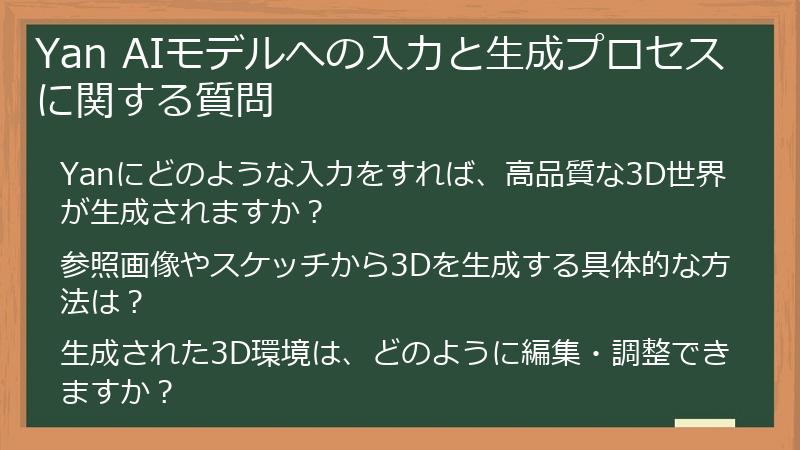 Yan AIモデルへの入力と生成プロセスに関する質問

Yanにどのような入力をすれば、高品質な3D世界が生成されますか？

参照画像やスケッチから3Dを生成する具体的な方法は？

生成された3D環境は、どのように編集・調整できますか？